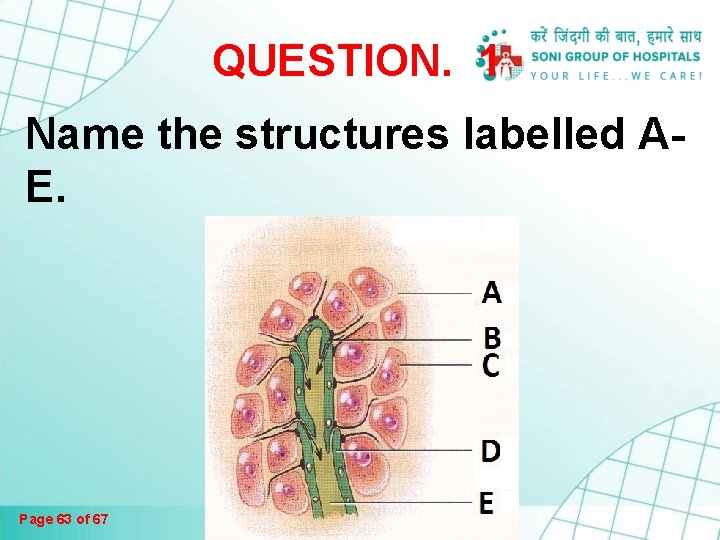 QUESTION. 1

करें जिंदगी की बात, हमारे साथ
SONI GROUP OF HOSPITALS
YOUR LIFE...WE CARE!

Name the structures labelled A-E.

A
B
C
D
E

Page 63 of 67